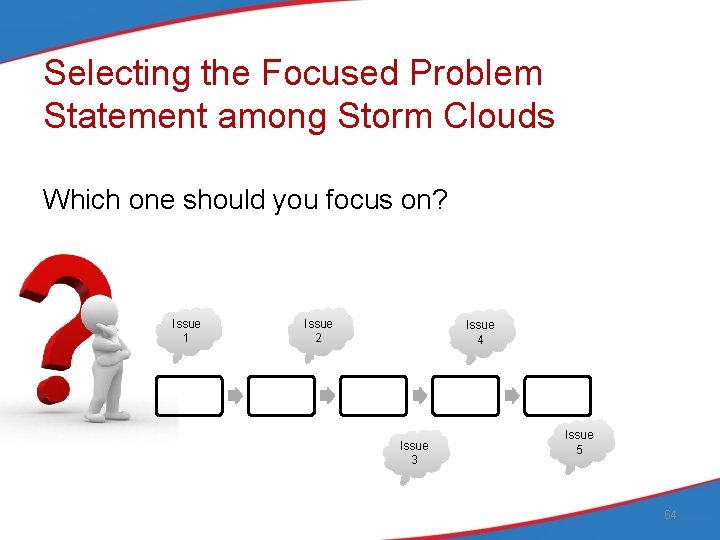 Selecting the Focused Problem Statement among Storm Clouds

Which one should you focus on?

Issue 1

Issue 2

Issue 4

Issue 3

Issue 5

64